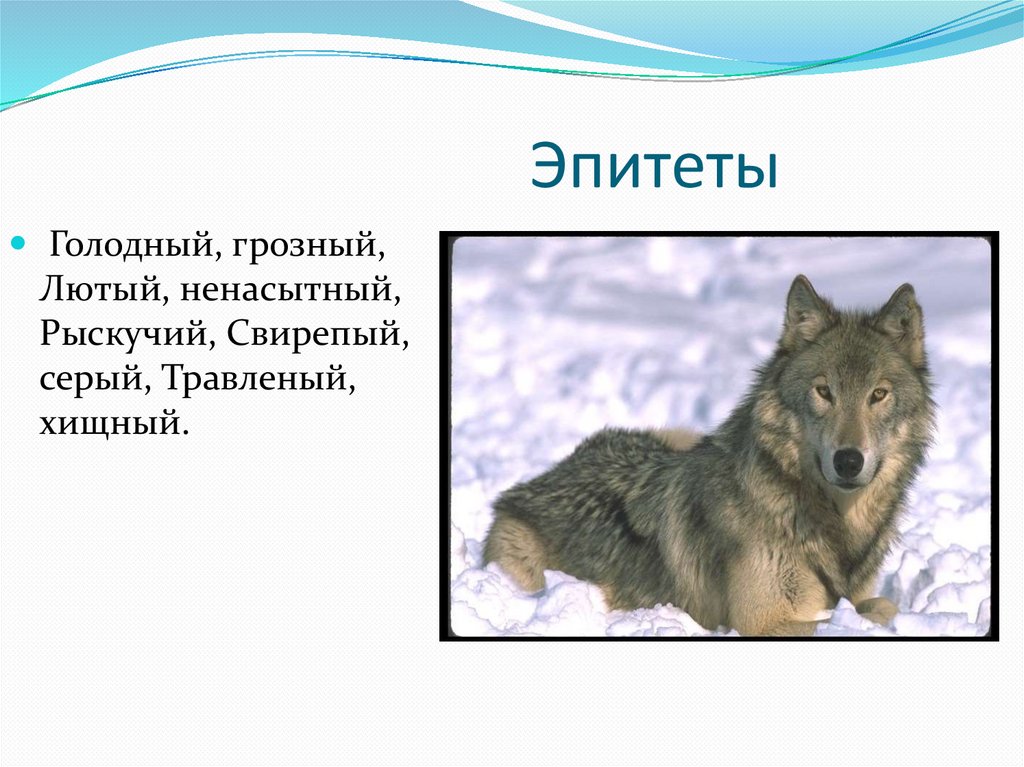 Эпитеты

Голодный, грозный, Лютый, ненасытный, Рыскучий, Свирепый, серый, Травленый, хищный.